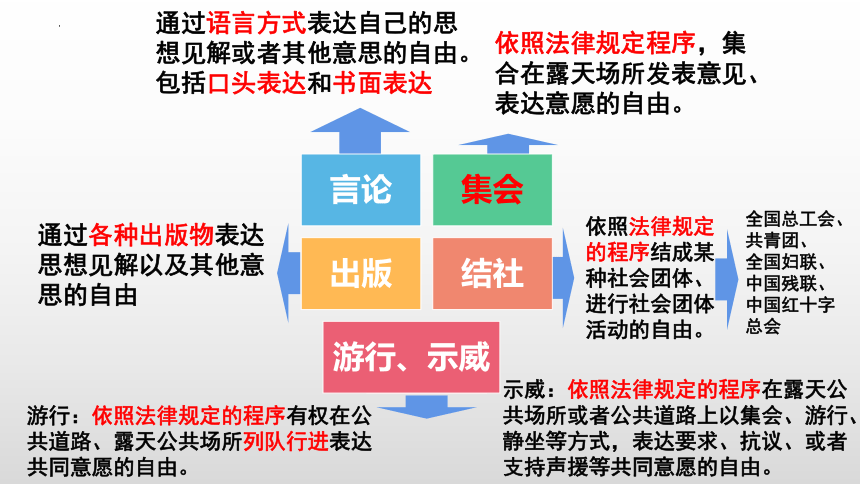 通过语言方式表达自己的思想见解或者其他意思的自由。包括口头表达和书面表达

依照法律规定程序，集合在露天场所发表意见、表达意愿的自由。

言论

集会

通过各种出版物表达思想见解以及其他意思的自由

出版

结社

依照法律规定的程序结成某种社会团体、进行社会团体活动的自由。

全国总工会、共青团、全国妇联、中国残联、中国红十字总会

游行、示威

游行：依照法律规定的程序有权在公共道路、露天公共场所列队行进表达共同意愿的自由。

示威：依照法律规定的程序在露天公共场所或者公共道路上以集会、游行、静坐等方式，表达要求、抗议、或者支持声援等共同意愿的自由。